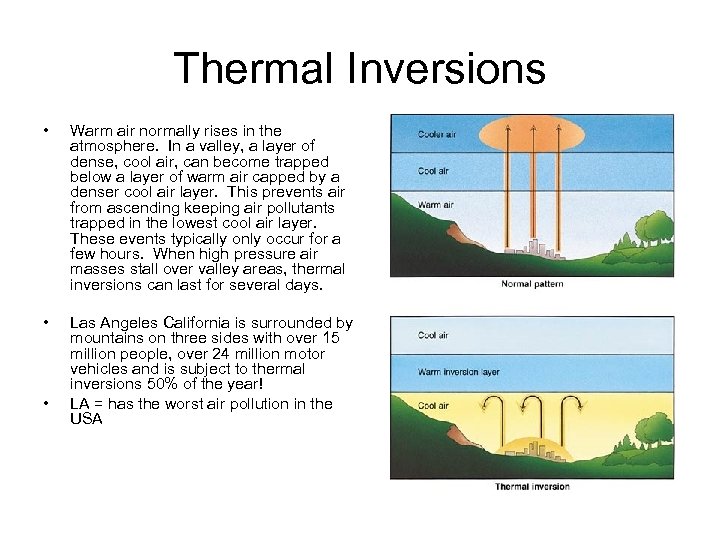 Thermal Inversions

• Warm air normally rises in the atmosphere. In a valley, a layer of dense, cool air, can become trapped below a layer of warm air capped by a denser cool air layer. This prevents air from ascending keeping air pollutants trapped in the lowest cool air layer. These events typically only occur for a few hours. When high pressure air masses stall over valley areas, thermal inversions can last for several days.

• Las Angeles California is surrounded by mountains on three sides with over 15 million people, over 24 million motor vehicles and is subject to thermal inversions 50% of the year!

• LA = has the worst air pollution in the USA

Cooler air
Cool air
Warm air
Normal pattern

Cool air
Warm inversion layer
Cool air
Thermal inversion